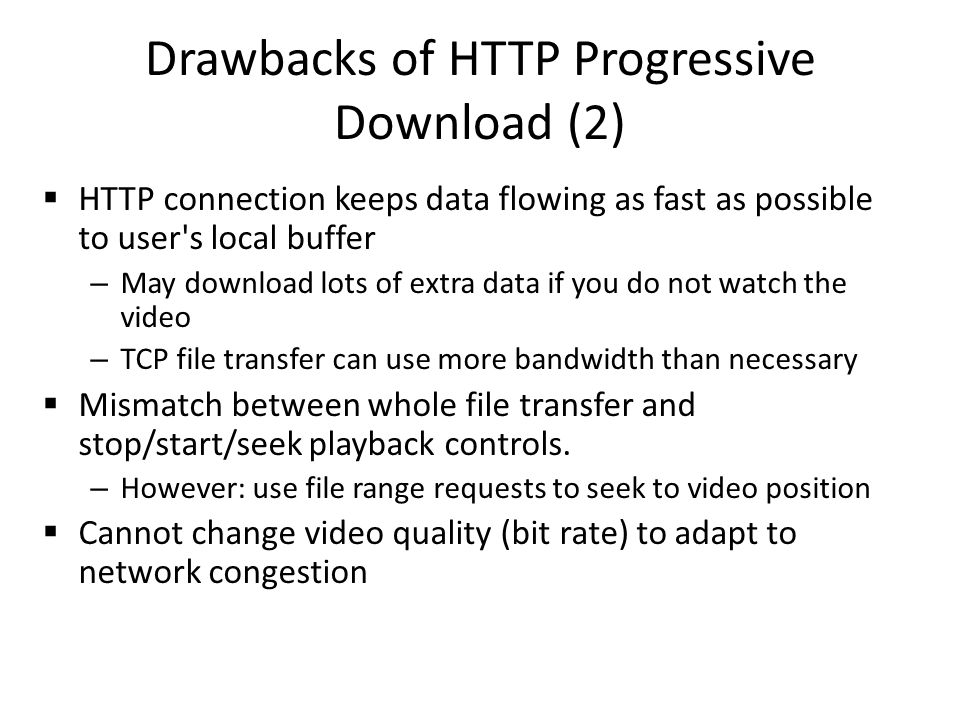 Drawbacks of HTTP Progressive Download (2)

▪ HTTP connection keeps data flowing as fast as possible to user's local buffer

– May download lots of extra data if you do not watch the video

– TCP file transfer can use more bandwidth than necessary

▪ Mismatch between whole file transfer and stop/start/seek playback controls.

– However: use file range requests to seek to video position

▪ Cannot change video quality (bit rate) to adapt to network congestion